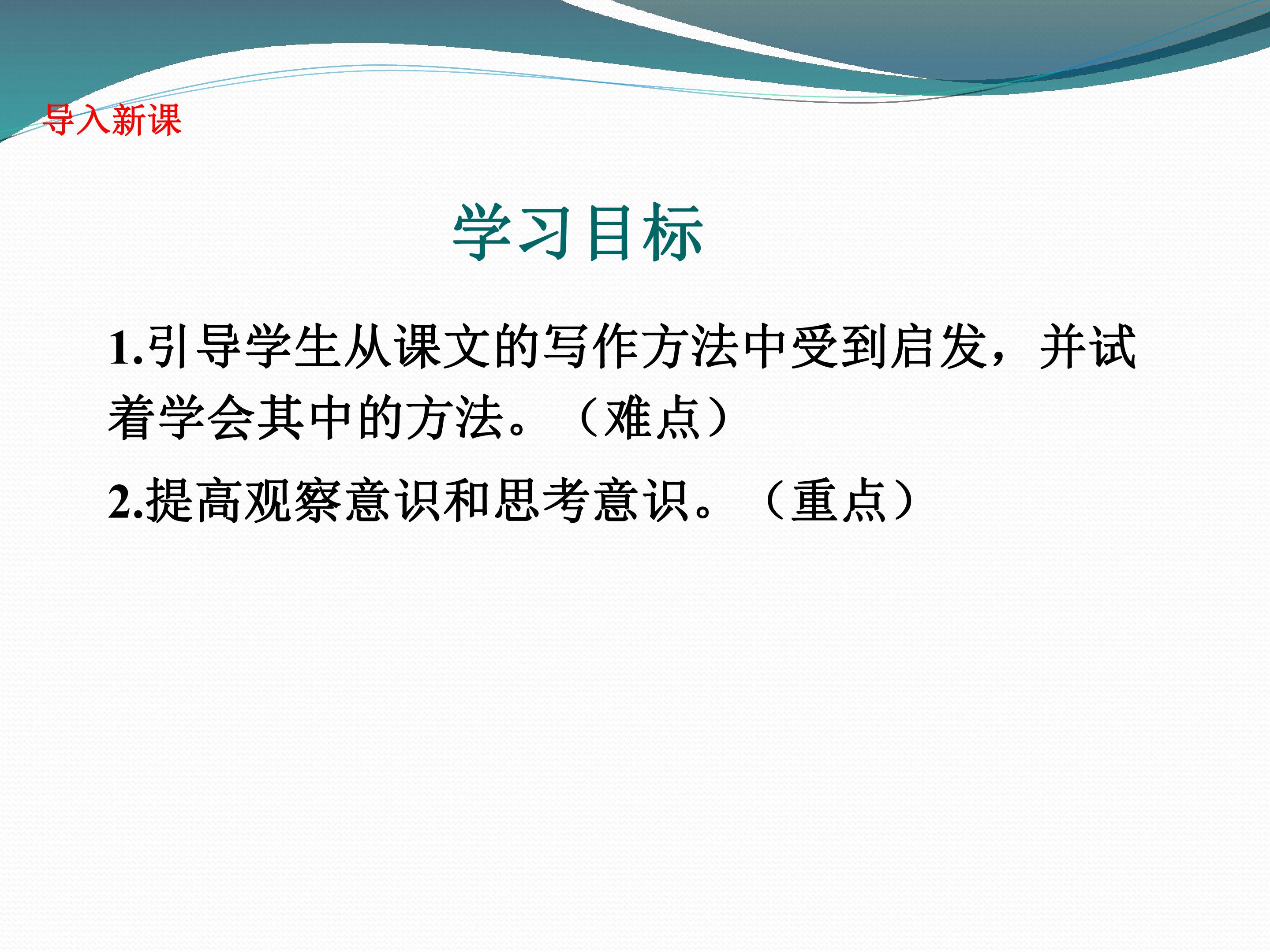 导入新课

学习目标

1.引导学生从课文的写作方法中受到启发，并试着学会其中的方法。（难点）

2.提高观察意识和思考意识。（重点）